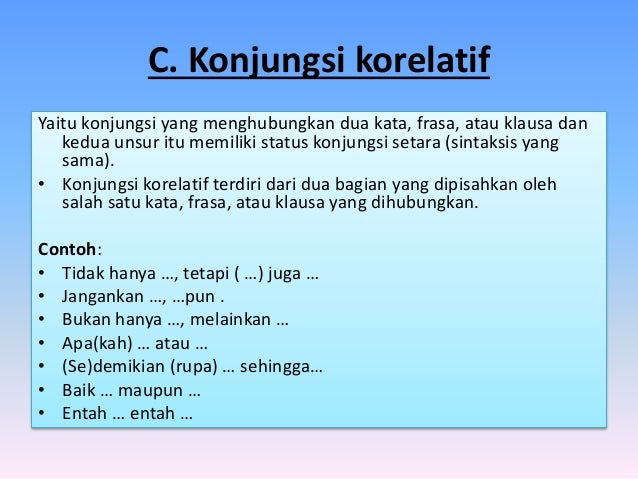 C. Konjungsi korelatif

Yaitu konjungsi yang menghubungkan dua kata, frasa, atau klausa dan kedua unsur itu memiliki status konjungsi setara (sintaksis yang sama).

• Konjungsi korelatif terdiri dari dua bagian yang dipisahkan oleh salah satu kata, frasa, atau klausa yang dihubungkan.

Contoh:
• Tidak hanya …, tetapi ( …) juga …
• Jangankan …, …pun .
• Bukan hanya …, melainkan …
• Apa(kah) … atau …
• (Se)demikian (rupa) … sehingga…
• Baik … maupun …
• Entah … entah …